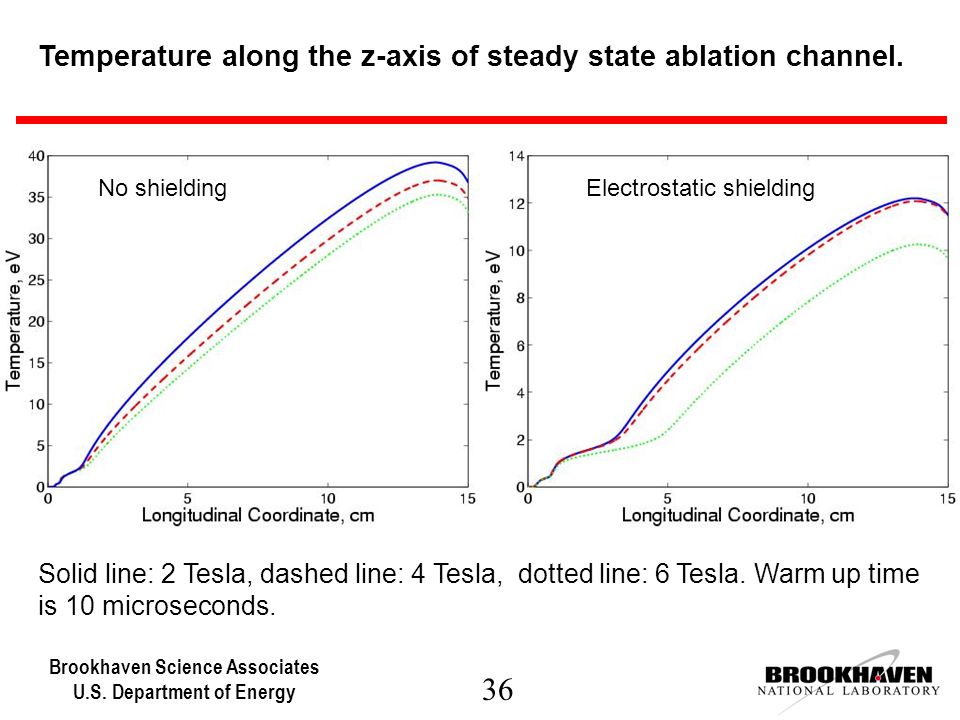 Temperature along the z-axis of steady state ablation channel.

No shielding

Temperature, eV

40
35
30
25
20
15
10
5
0

0
5
10
15

Longitudinal Coordinate, cm

Electrostatic shielding

Temperature, eV

14
12
10
8
6
4
2
0

0
5
10
15

Longitudinal Coordinate, cm

Solid line: 2 Tesla, dashed line: 4 Tesla, dotted line: 6 Tesla. Warm up time is 10 microseconds.

Brookhaven Science Associates
U.S. Department of Energy

36

BROOKHAVEN
NATIONAL LABORATORY